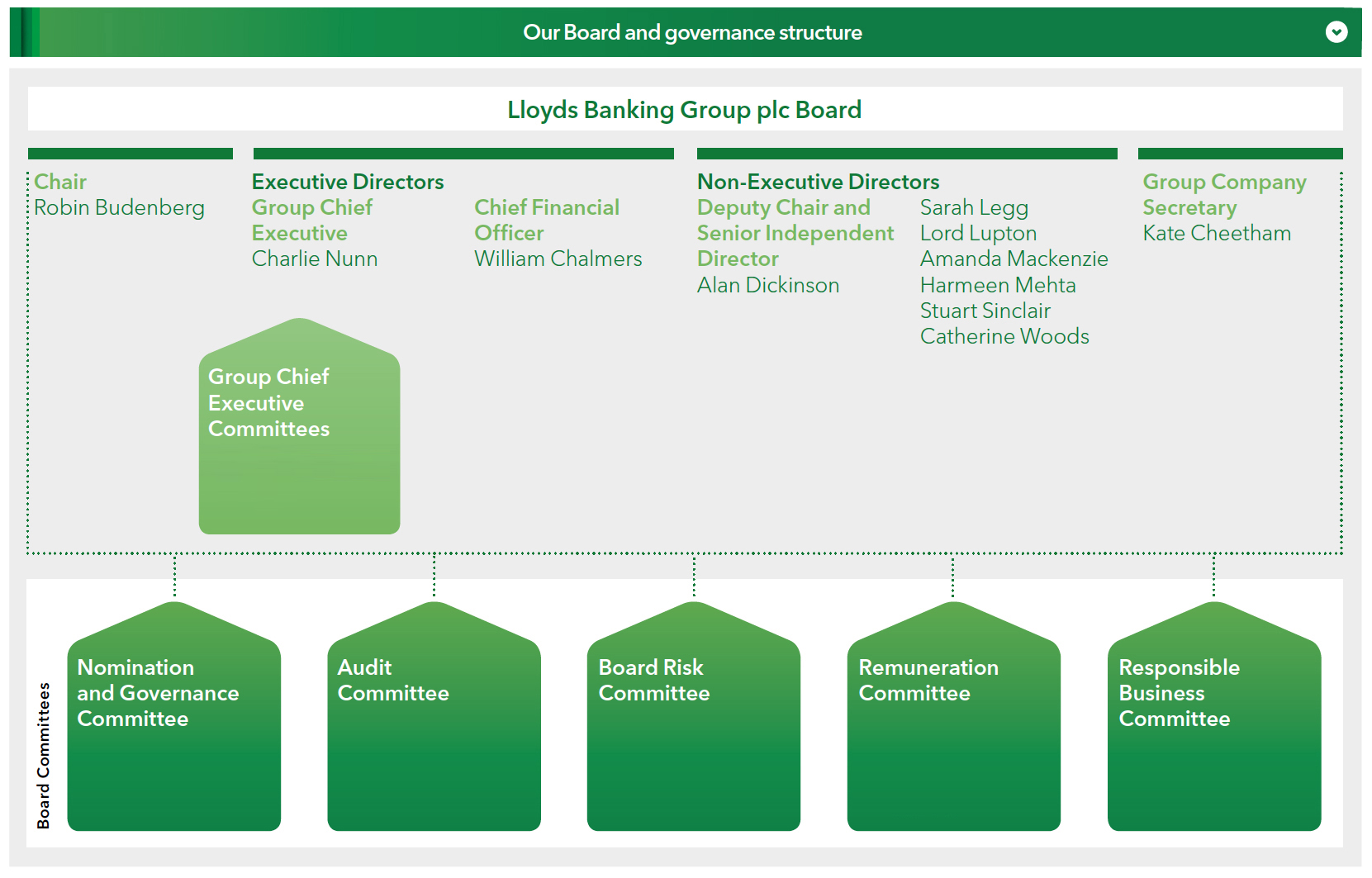 Our Board and governance structure

Lloyds Banking Group plc Board

Chair
Robin Budenberg

Executive Directors
Group Chief Executive
Charlie Nunn

Chief Financial Officer
William Chalmers

Non-Executive Directors
Deputy Chair and Senior Independent Director
Alan Dickinson

Sarah Legg
Lord Lupton
Amanda Mackenzie
Harmeen Mehta
Stuart Sinclair
Catherine Woods

Group Company Secretary
Kate Cheetham

Group Chief Executive Committees

Board Committees

Nomination and Governance Committee

Audit Committee

Board Risk Committee

Remuneration Committee

Responsible Business Committee